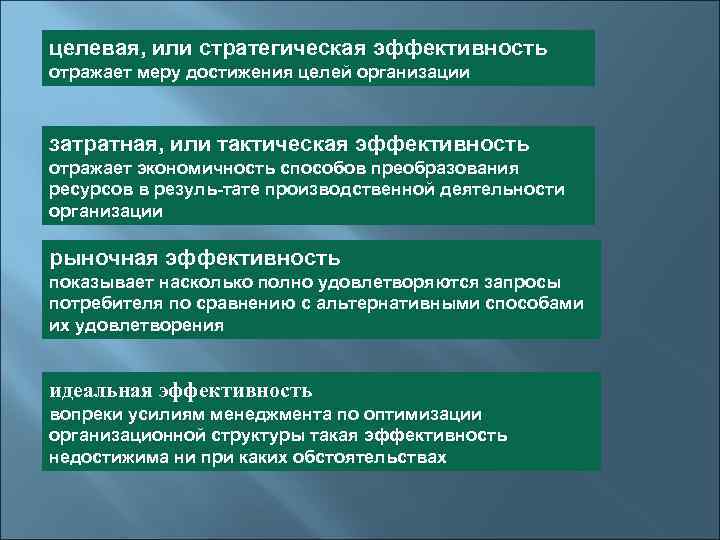 целевая, или стратегическая эффективность
отражает меру достижения целей организации

затратная, или тактическая эффективность
отражает экономичность способов преобразования ресурсов в резуль-тате производственной деятельности организации

рыночная эффективность
показывает насколько полно удовлетворяются запросы потребителя по сравнению с альтернативными способами их удовлетворения

идеальная эффективность
вопреки усилиям менеджмента по оптимизации организационной структуры такая эффективность недостижима ни при каких обстоятельствах